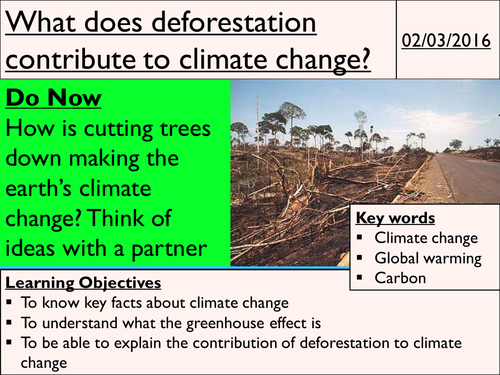 What does deforestation contribute to climate change?

02/03/2016

Do Now
How is cutting trees down making the earth's climate change? Think of ideas with a partner

Key words
▪ Climate change
▪ Global warming
▪ Carbon

Learning Objectives
▪ To know key facts about climate change
▪ To understand what the greenhouse effect is
▪ To be able to explain the contribution of deforestation to climate change